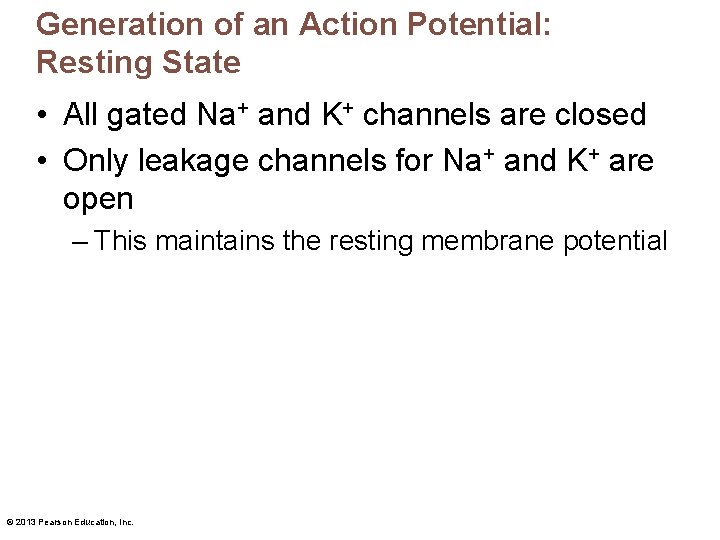 Generation of an Action Potential: Resting State

• All gated $Na^+$ and $K^+$ channels are closed
• Only leakage channels for $Na^+$ and $K^+$ are open
– This maintains the resting membrane potential

© 2013 Pearson Education, Inc.